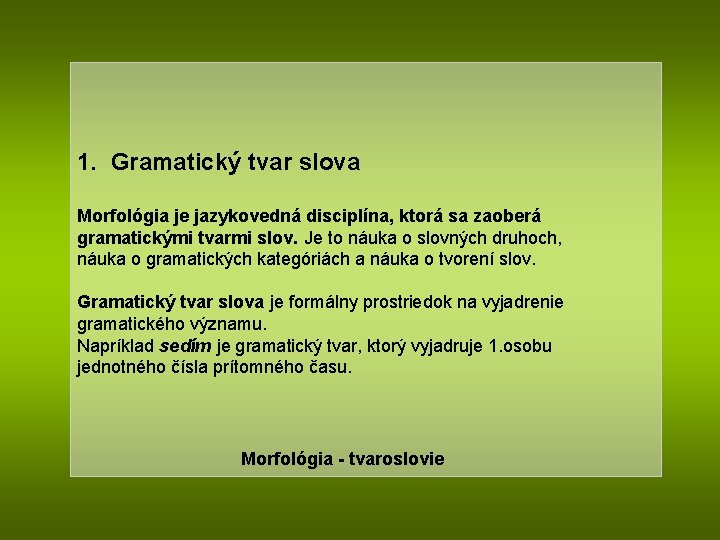 1. Gramatický tvar slova

Morfológia je jazykovedná disciplína, ktorá sa zaoberá gramatickými tvarmi slov. Je to náuka o slovných druhoch, náuka o gramatických kategóriách a náuka o tvorení slov.

Gramatický tvar slova je formálny prostriedok na vyjadrenie gramatického významu.
Napríklad sedím je gramatický tvar, ktorý vyjadruje 1.osobu jednotného čísla prítomného času.

Morfológia - tvaroslovie